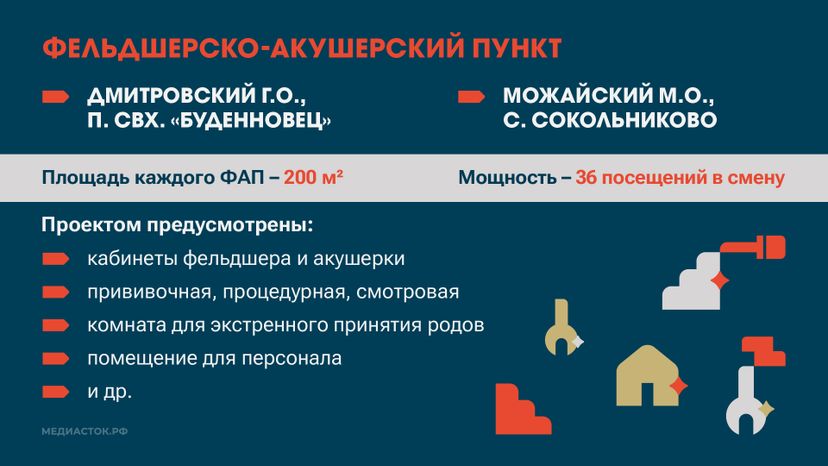 ФЕЛЬДШЕРСКО-АКУШЕРСКИЙ ПУНКТ

ДМИТРОВСКИЙ Г.О., П. СВХ. «БУДЕННОВЕЦ»

МОЖАЙСКИЙ М.О., С. СОКОЛЬНИКОВО

Площадь каждого ФАП – 200 м²

Мощность – 36 посещений в смену

Проектом предусмотрены:

кабинеты фельдшера и акушерки

прививочная, процедурная, смотровая

комната для экстренного принятия родов

помещение для персонала

и др.

МЕДИАСТОК.РФ